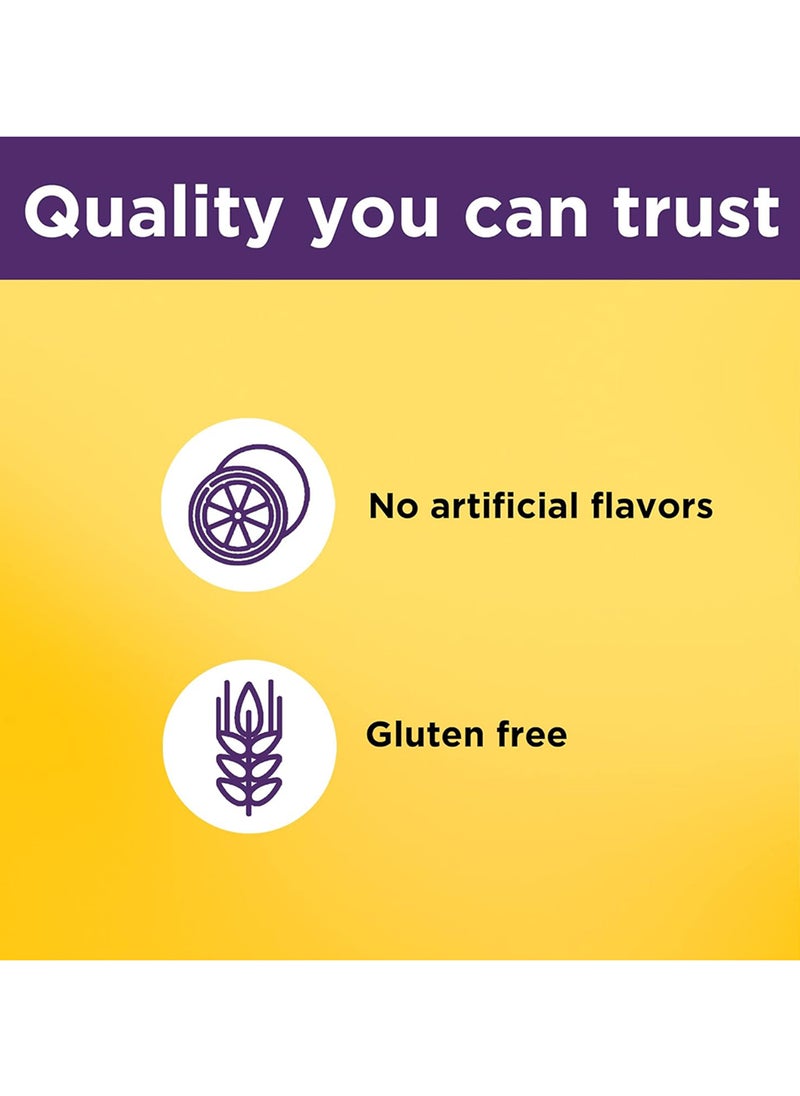 Quality you can trust

No artificial flavors

Gluten free